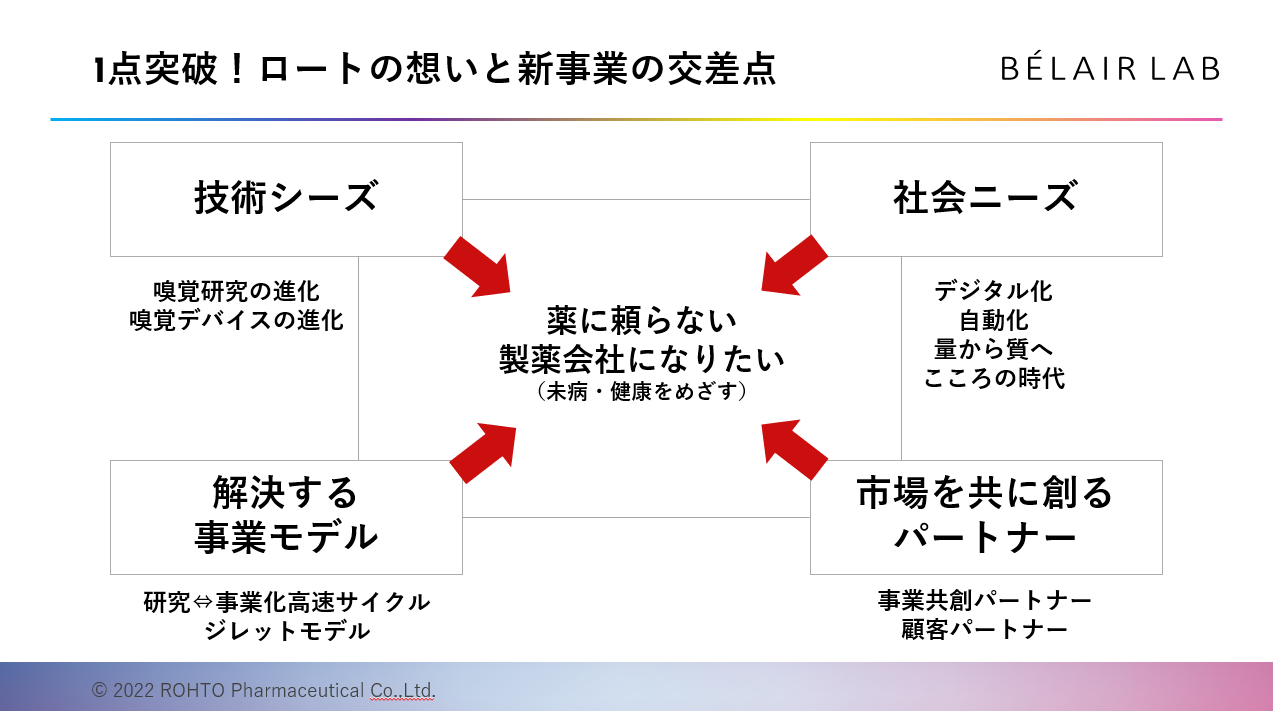 1点突破！ロートの想いと新事業の交差点

BÉLAIR LAB

技術シーズ

嗅覚研究の進化
嗅覚デバイスの進化

社会ニーズ

デジタル化
自動化
量から質へ
こころの時代

薬に頼らない
製薬会社になりたい
（未病・健康をめざす）

解決する
事業モデル

研究⇔事業化高速サイクル
ジレットモデル

市場を共に創る
パートナー

事業共創パートナー
顧客パートナー

© 2022 ROHTO Pharmaceutical Co.,Ltd.